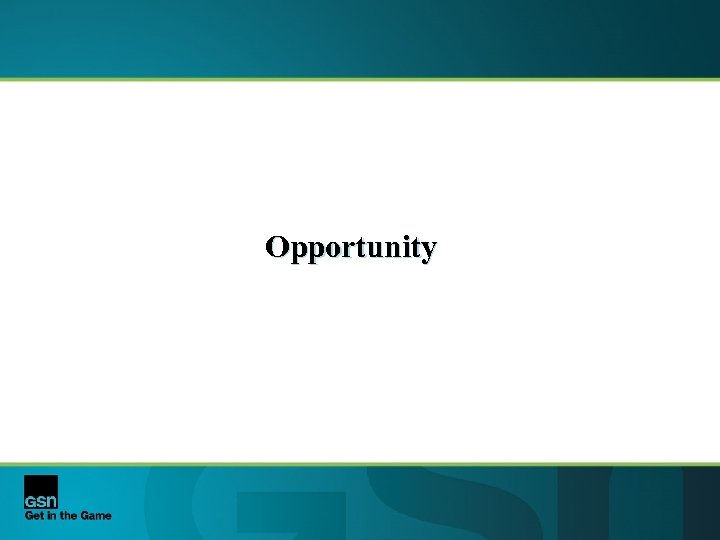 Opportunity

GSN
Get in the Game